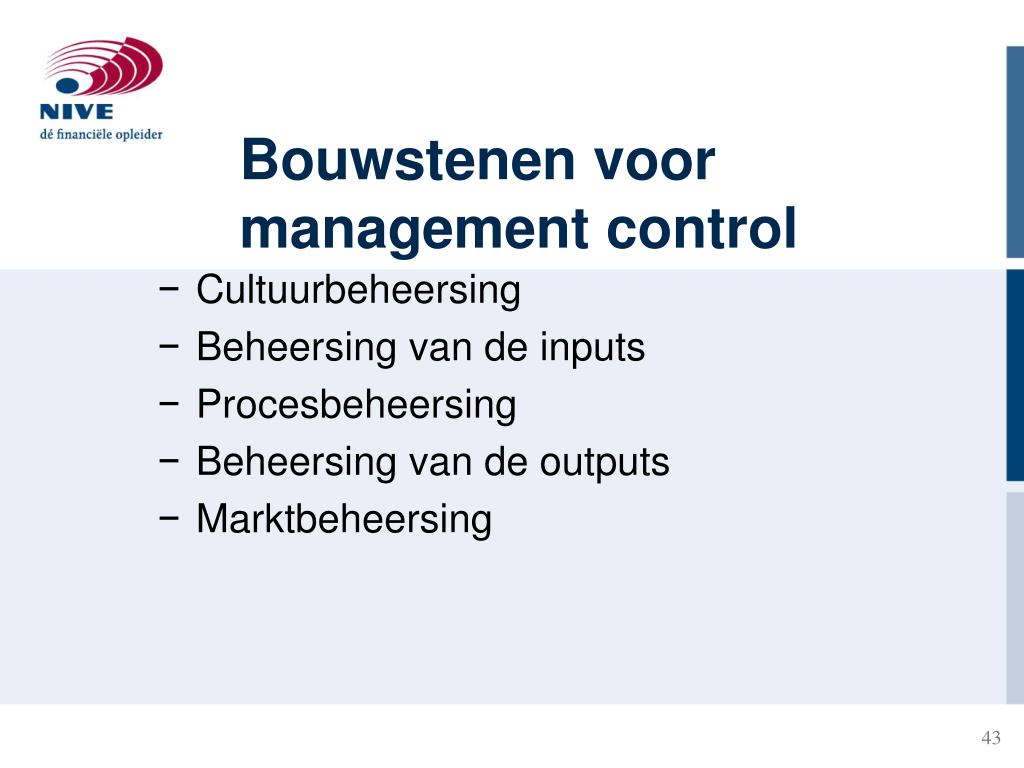 NIVE
dé financiële opleider

Bouwstenen voor management control

− Cultuurbeheersing
− Beheersing van de inputs
− Procesbeheersing
− Beheersing van de outputs
− Marktbeheersing

43